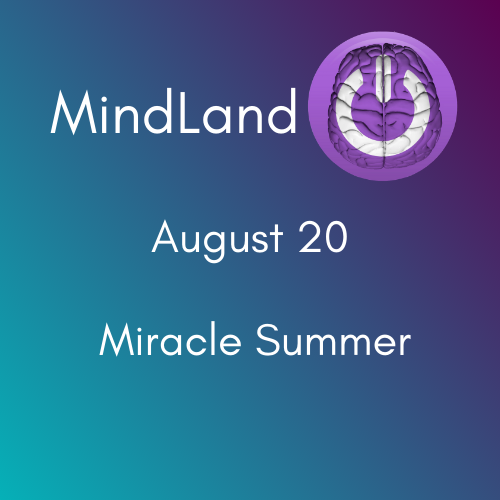 MindLand

August 20

Miracle Summer